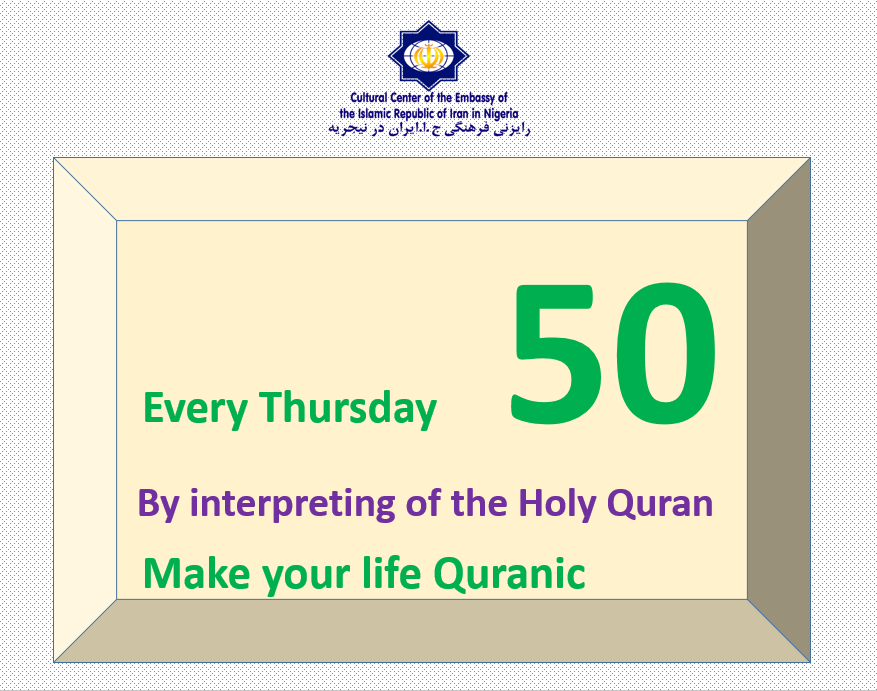 Cultural Center of the Embassy of
the Islamic Republic of Iran in Nigeria
رایزنی فرهنگی ج.ا.ایران در نیجریه

Every Thursday 50

By interpreting of the Holy Quran

Make your life Quranic